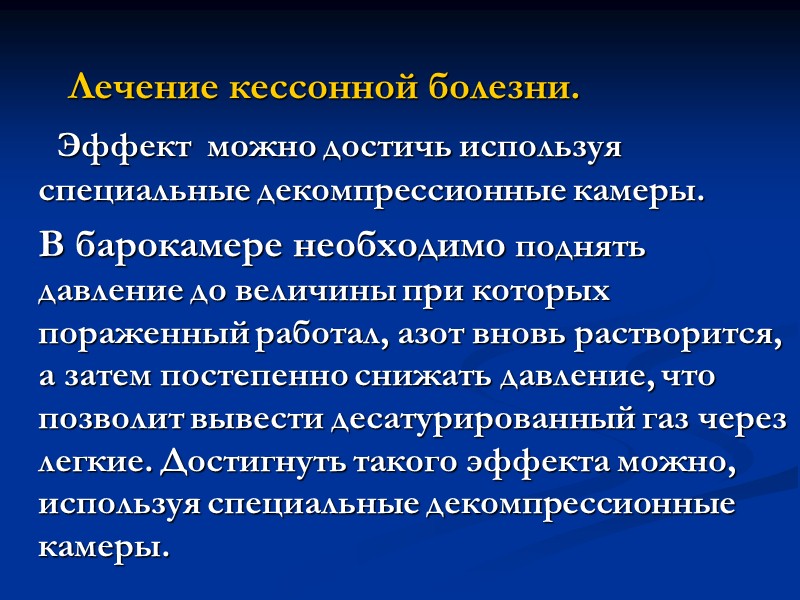 Лечение кессонной болезни.

Эффект можно достичь используя специальные декомпрессионные камеры.

В барокамере необходимо поднять давление до величины при которых пораженный работал, азот вновь растворится, а затем постепенно снижать давление, что позволит вывести десатурированный газ через легкие. Достигнуть такого эффекта можно, используя специальные декомпрессионные камеры.